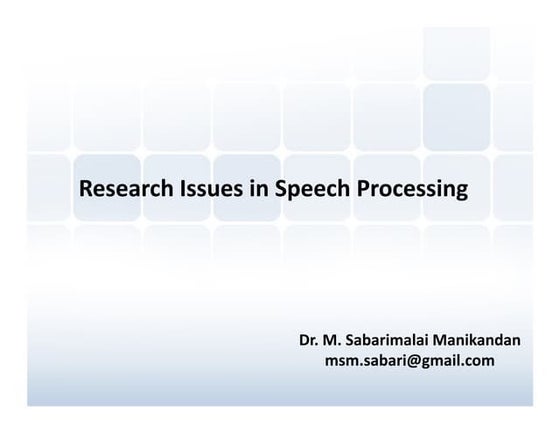 Research Issues in Speech Processing

Dr. M. Sabarimalai Manikandan
msm.sabari@gmail.com